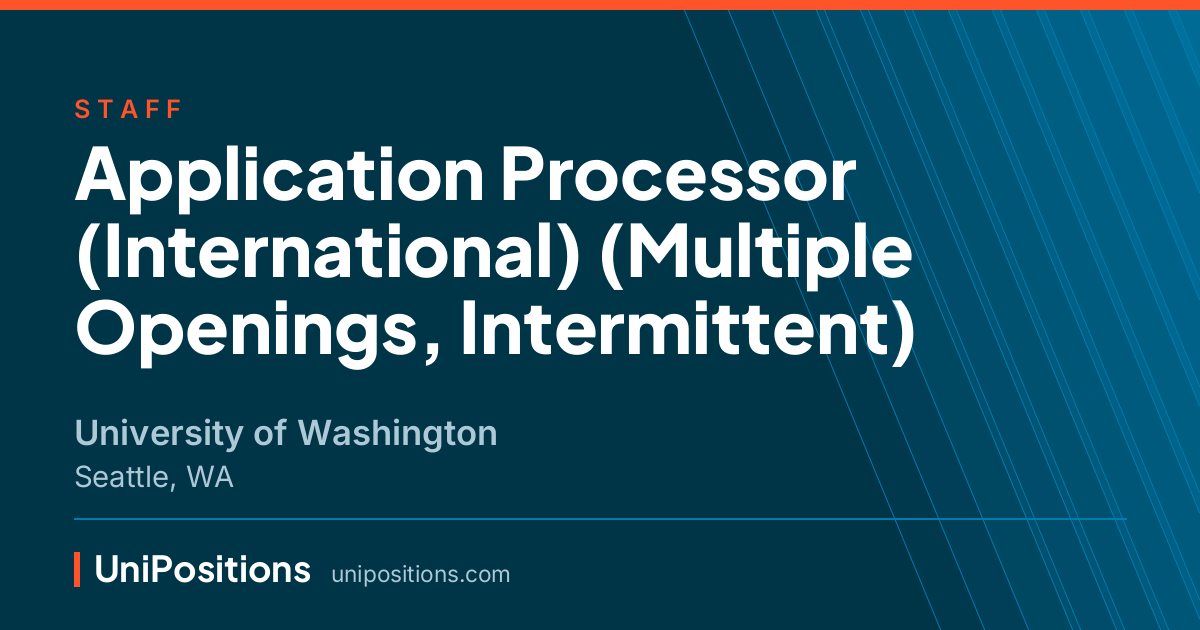 STAFF

Application Processor (International) (Multiple Openings, Intermittent)

University of Washington
Seattle, WA

UniPositions unipositions.com